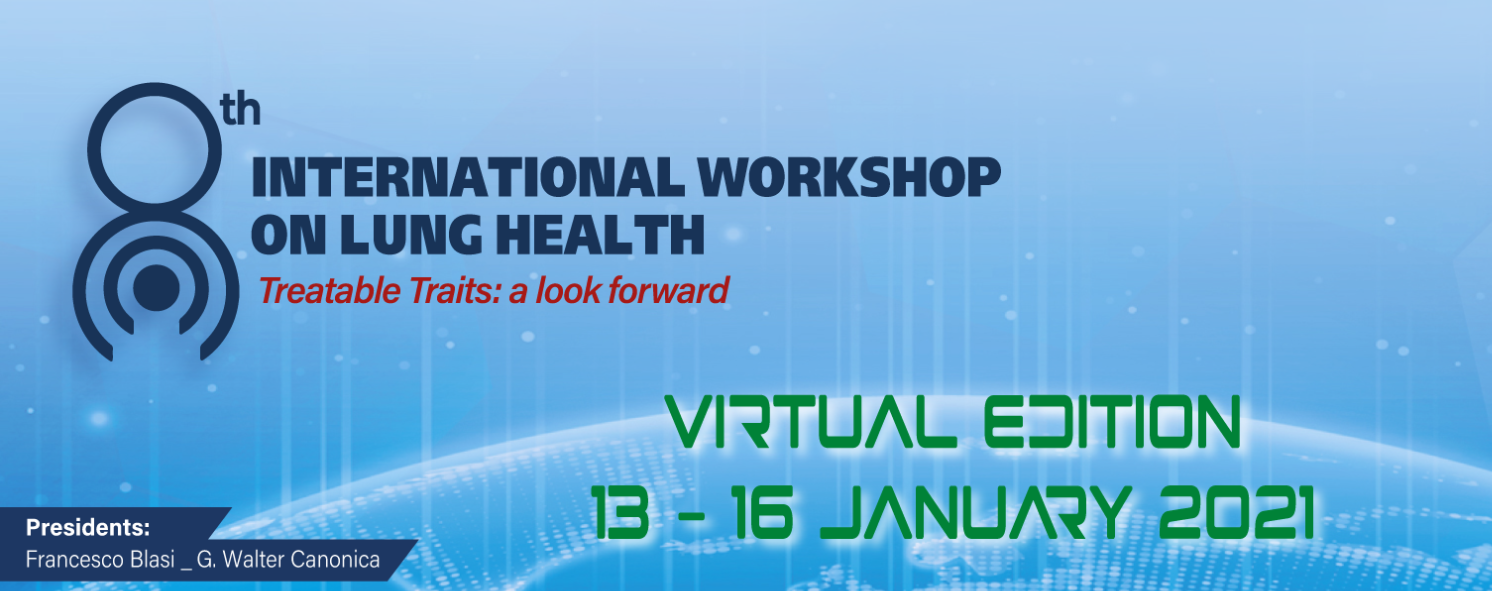 8th
INTERNATIONAL WORKSHOP ON LUNG HEALTH
Treatable Traits: a look forward

VIRTUAL EDITION
13 - 16 JANUARY 2021

Presidents:
Francesco Blasi _ G. Walter Canonica